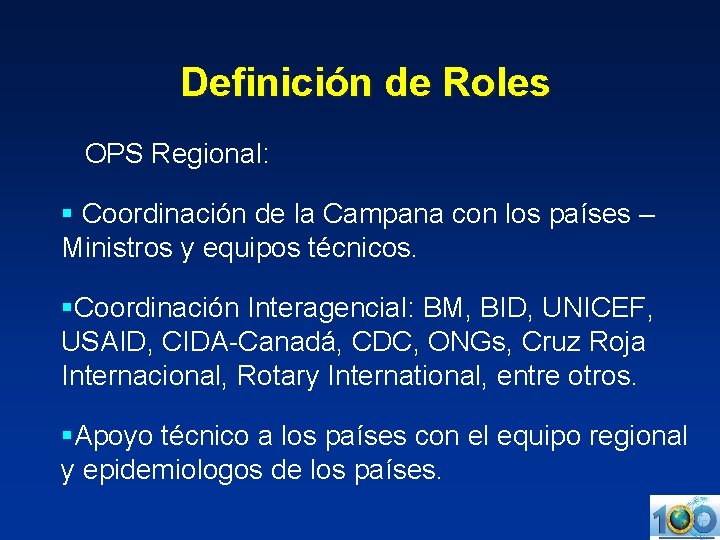 Definición de Roles

OPS Regional:

▪ Coordinación de la Campana con los países – Ministros y equipos técnicos.

▪Coordinación Interagencial: BM, BID, UNICEF, USAID, CIDA-Canadá, CDC, ONGs, Cruz Roja Internacional, Rotary International, entre otros.

▪Apoyo técnico a los países con el equipo regional y epidemiologos de los países.

100